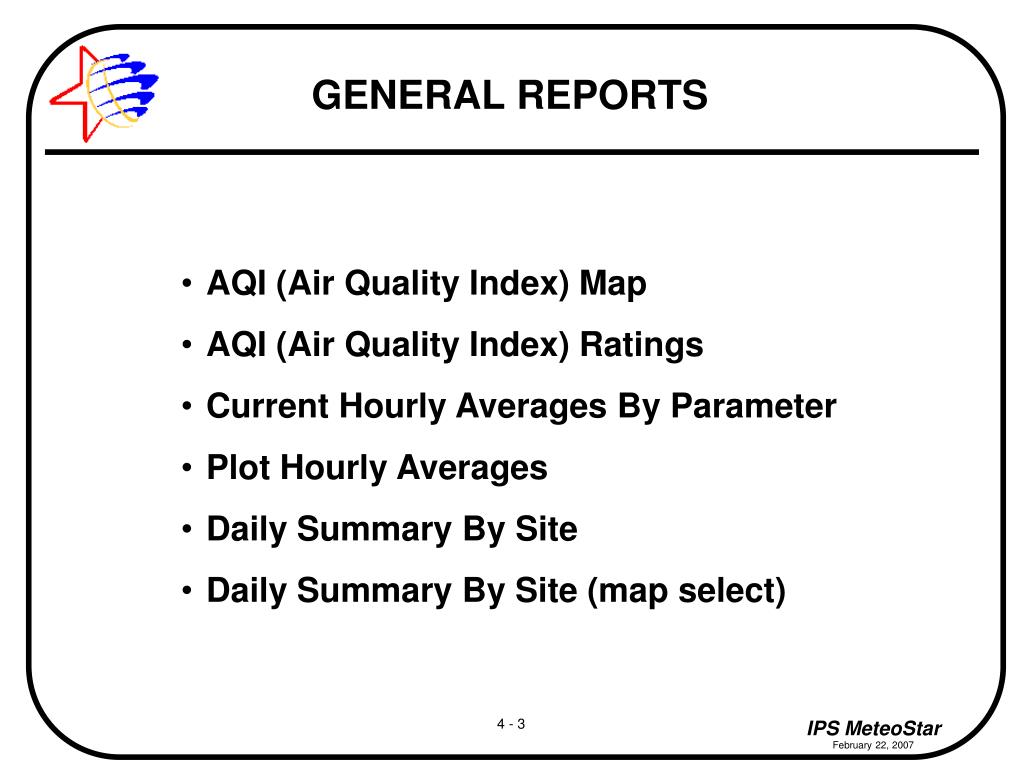 GENERAL REPORTS

• AQI (Air Quality Index) Map
• AQI (Air Quality Index) Ratings
• Current Hourly Averages By Parameter
• Plot Hourly Averages
• Daily Summary By Site
• Daily Summary By Site (map select)

4 - 3

IPS MeteoStar
February 22, 2007